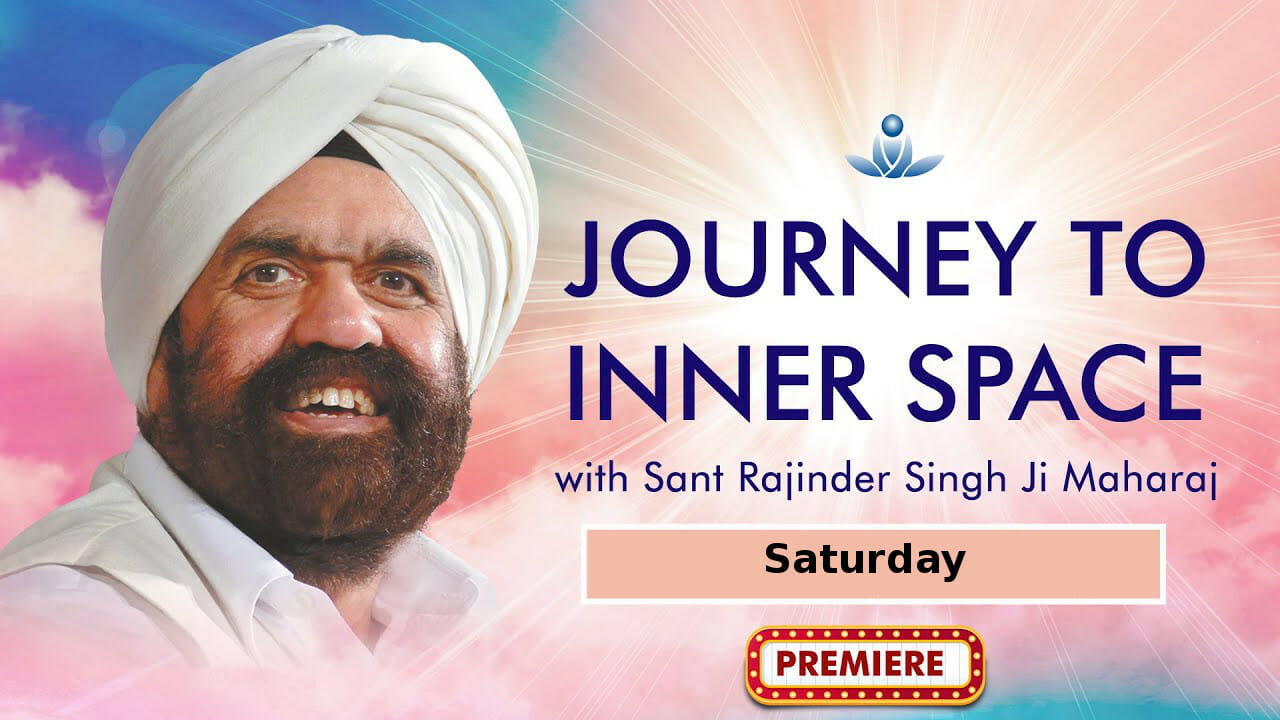 JOURNEY TO INNER SPACE

with Sant Rajinder Singh Ji Maharaj

Saturday

PREMIERE